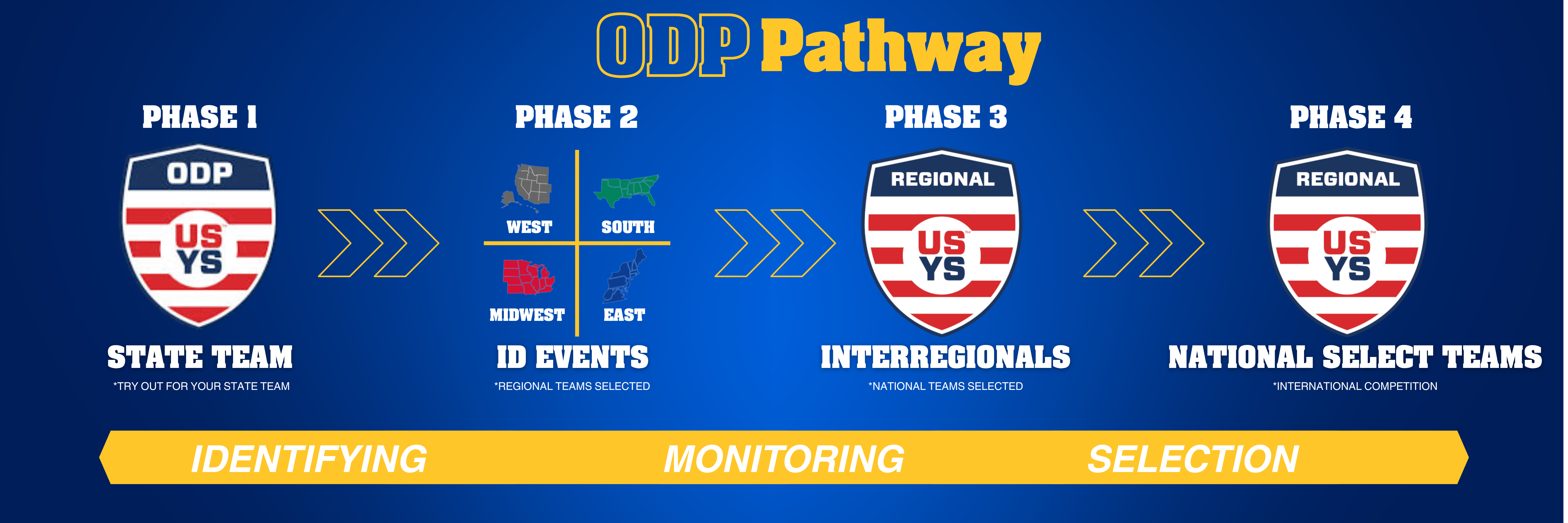 ODP Pathway

PHASE 1

ODP

US YS

STATE TEAM

*TRY OUT FOR YOUR STATE TEAM

PHASE 2

WEST

SOUTH

MIDWEST

EAST

ID EVENTS

*REGIONAL TEAMS SELECTED

PHASE 3

REGIONAL

US YS

INTERREGIONALS

*NATIONAL TEAMS SELECTED

PHASE 4

REGIONAL

US YS

NATIONAL SELECT TEAMS

*INTERNATIONAL COMPETITION

IDENTIFYING MONITORING SELECTION